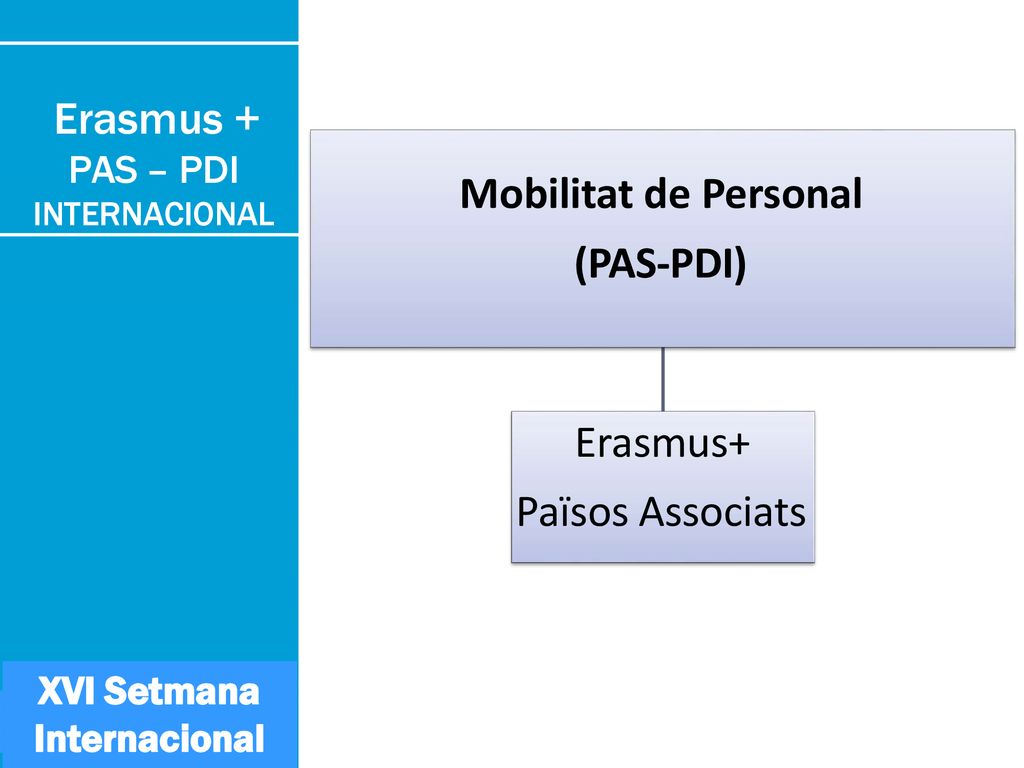 Erasmus +
PAS – PDI
INTERNACIONAL

Mobilitat de Personal
(PAS-PDI)

Erasmus+
Països Associats

XVI Setmana Internacional